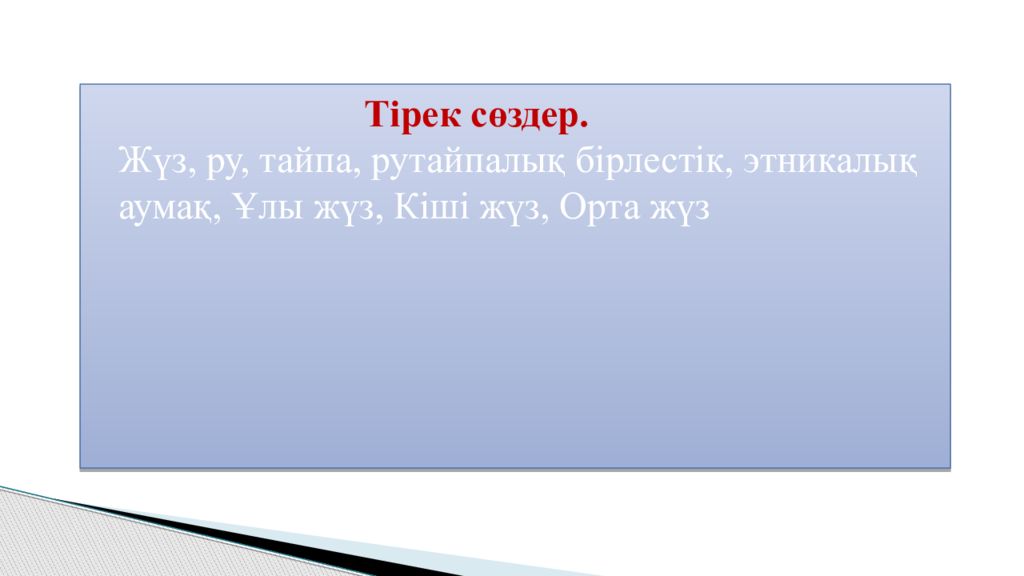 Тірек сөздер.

Жүз, ру, тайпа, рутайпалық бірлестік, этникалық аумақ, Ұлы жүз, Кіші жүз, Орта жүз